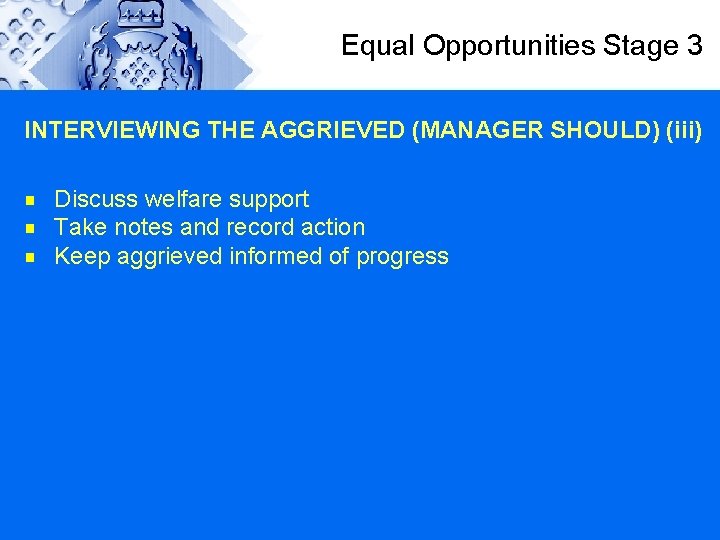 Equal Opportunities Stage 3

INTERVIEWING THE AGGRIEVED (MANAGER SHOULD) (iii)

- Discuss welfare support
- Take notes and record action
- Keep aggrieved informed of progress